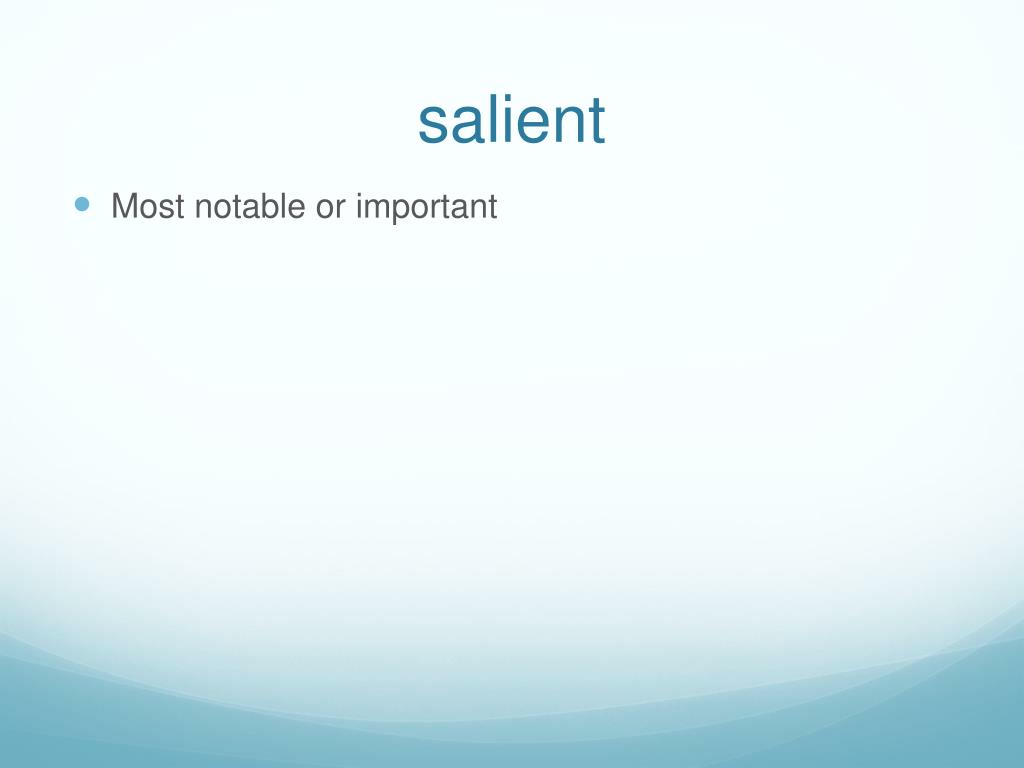 salient

Most notable or important